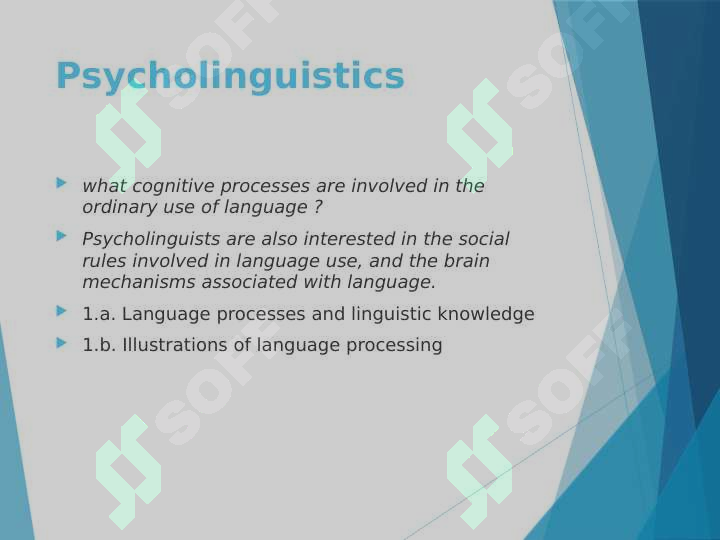 Psycholinguistics

what cognitive processes are involved in the ordinary use of language ?

Psycholinguists are also interested in the social rules involved in language use, and the brain mechanisms associated with language.

1.a. Language processes and linguistic knowledge

1.b. Illustrations of language processing

SOFF
SOFF
SOFF
SOFF